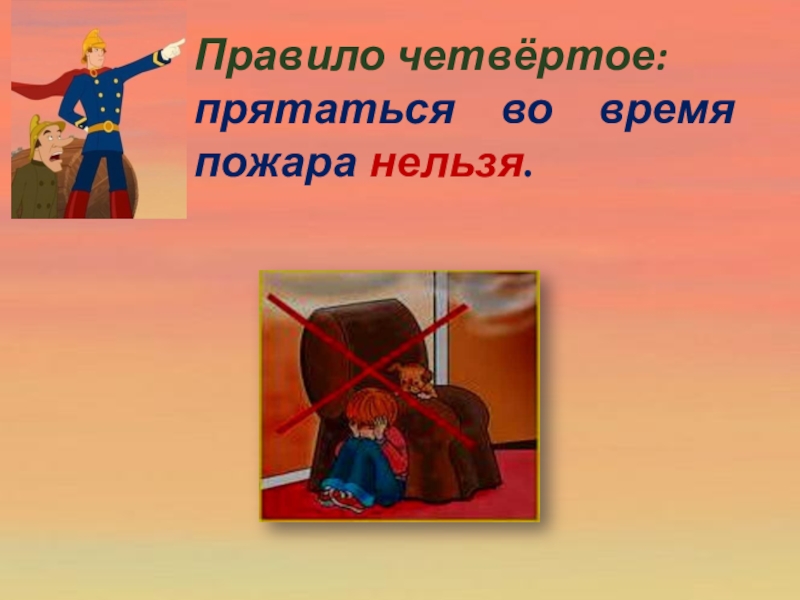 Правило четвёртое: прятаться во время пожара нельзя.